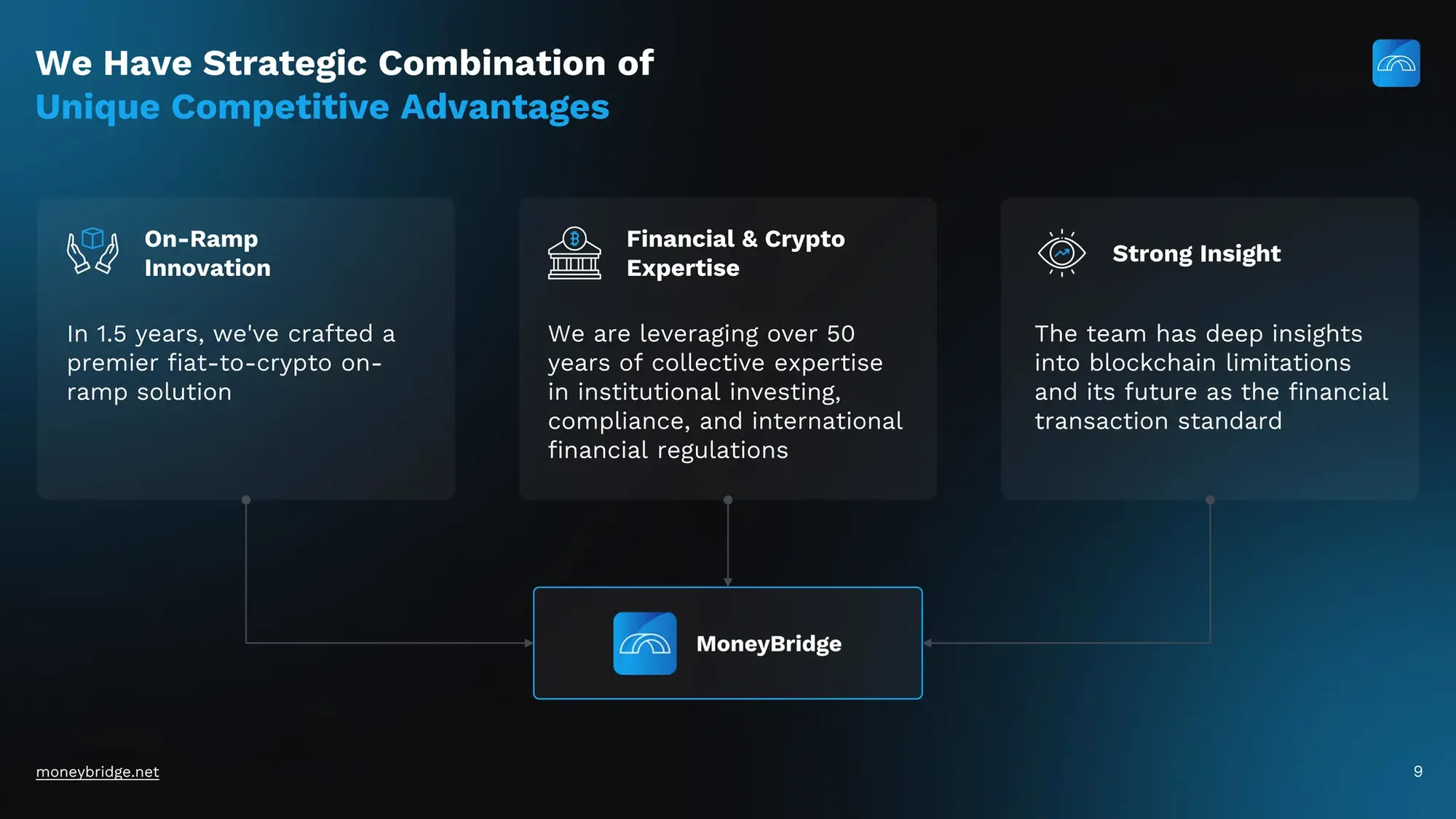 We Have Strategic Combination of
Unique Competitive Advantages

On-Ramp Innovation

In 1.5 years, we've crafted a premier fiat-to-crypto on-ramp solution

Financial & Crypto Expertise

We are leveraging over 50 years of collective expertise in institutional investing, compliance, and international financial regulations

Strong Insight

The team has deep insights into blockchain limitations and its future as the financial transaction standard

MoneyBridge

moneybridge.net

9